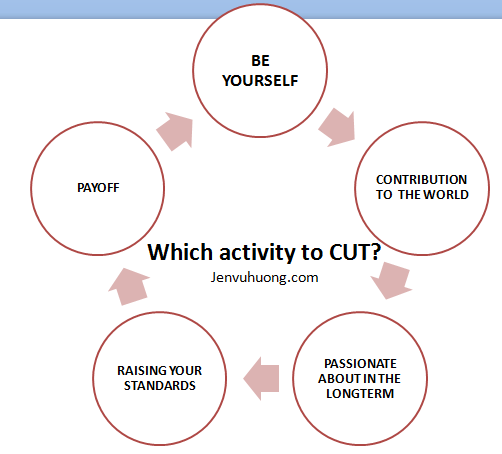 BE YOURSELF

CONTRIBUTION TO THE WORLD

PASSIONATE ABOUT IN THE LONGTERM

RAISING YOUR STANDARDS

PAYOFF

Which activity to CUT?

Jenvuhuong.com